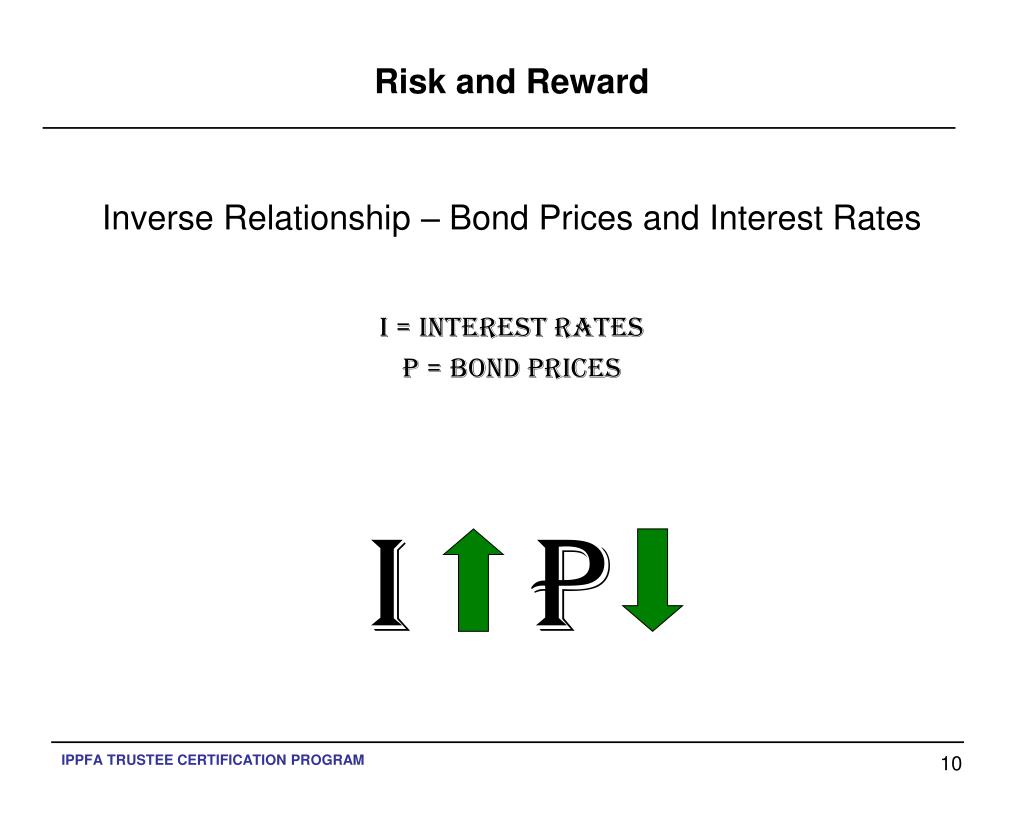 Risk and Reward

Inverse Relationship – Bond Prices and Interest Rates

I = INTEREST RATES
P = BOND PRICES

I P

IPPFA TRUSTEE CERTIFICATION PROGRAM

10